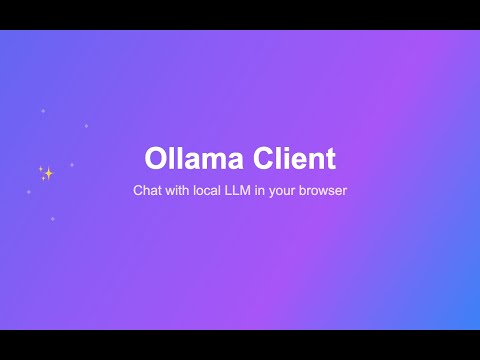 Ollama Client

Chat with local LLM in your browser